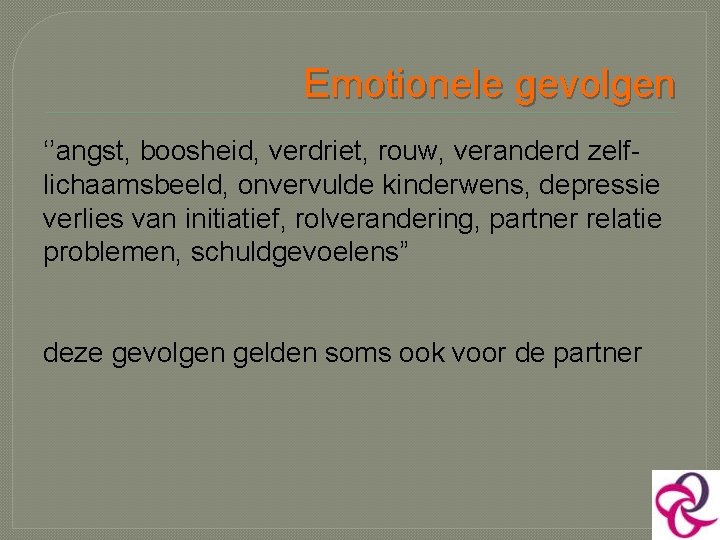 Emotionele gevolgen

‘’angst, boosheid, verdriet, rouw, veranderd zelf-lichaamsbeeld, onvervulde kinderwens, depressie verlies van initiatief, rolverandering, partner relatie problemen, schuldgevoelens”

deze gevolgen gelden soms ook voor de partner